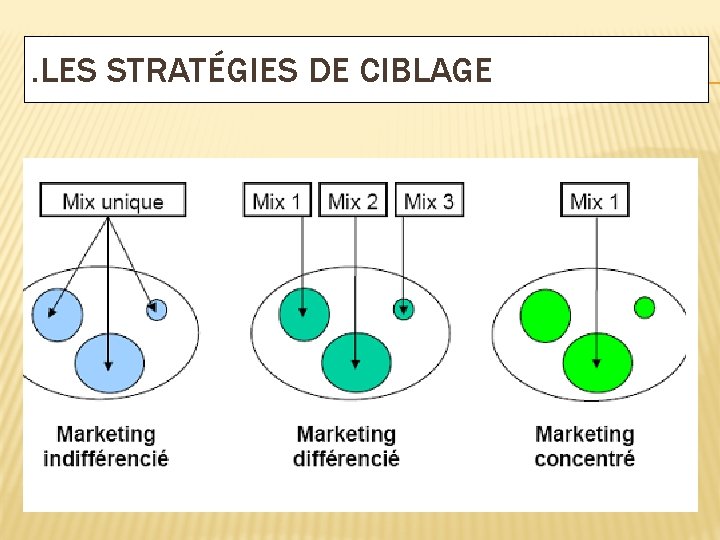 .LES STRATÉGIES DE CIBLAGE

Mix unique

Marketing indifférencié

Mix 1

Mix 2

Mix 3

Marketing différencié

Mix 1

Marketing concentré